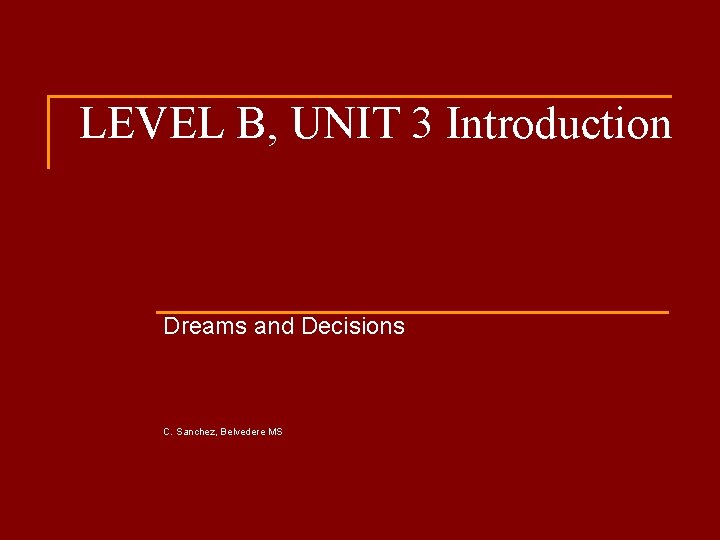 LEVEL B, UNIT 3 Introduction

Dreams and Decisions

C. Sanchez, Belvedere MS